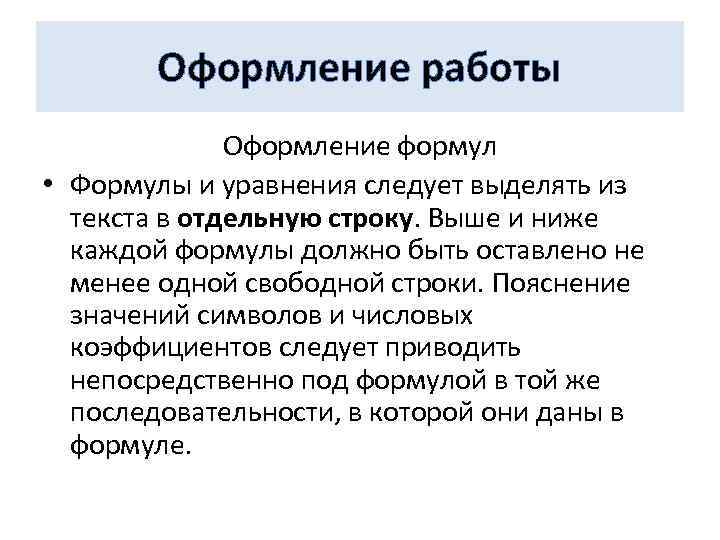 Оформление работы

Оформление формул

• Формулы и уравнения следует выделять из текста в отдельную строку. Выше и ниже каждой формулы должно быть оставлено не менее одной свободной строки. Пояснение значений символов и числовых коэффициентов следует приводить непосредственно под формулой в той же последовательности, в которой они даны в формуле.